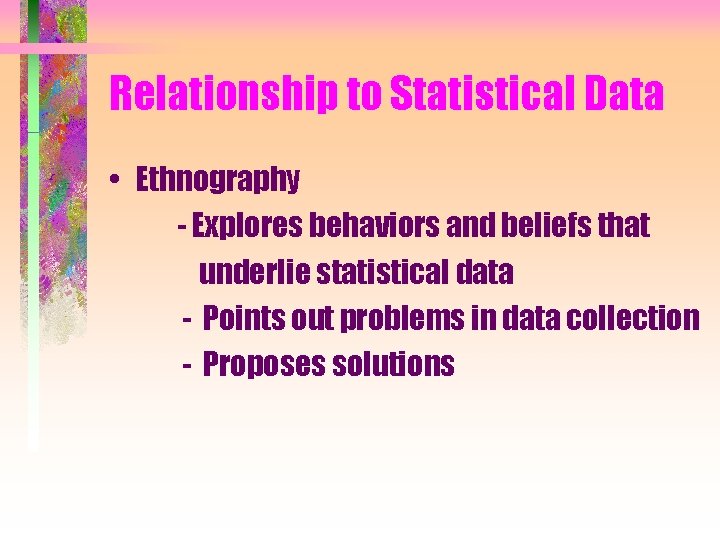 Relationship to Statistical Data

• Ethnography

- Explores behaviors and beliefs that underlie statistical data

- Points out problems in data collection

- Proposes solutions